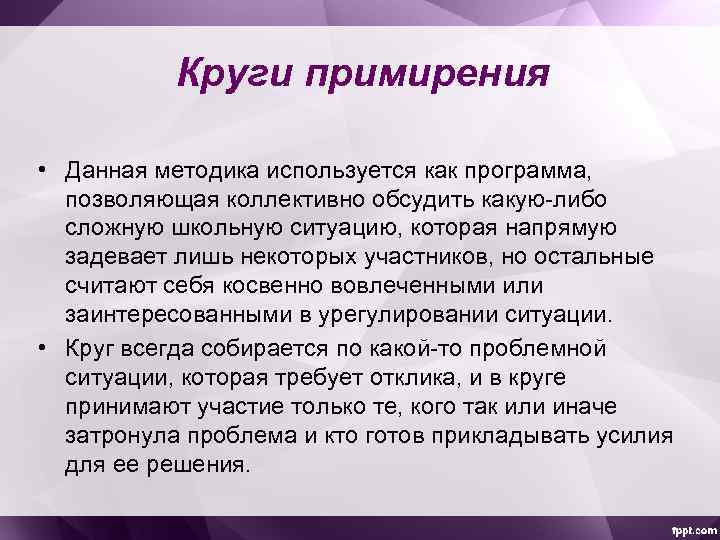 Круги примирения

• Данная методика используется как программа, позволяющая коллективно обсудить какую-либо сложную школьную ситуацию, которая напрямую задевает лишь некоторых участников, но остальные считают себя косвенно вовлеченными или заинтересованными в урегулировании ситуации.

• Круг всегда собирается по какой-то проблемной ситуации, которая требует отклика, и в круге принимают участие только те, кого так или иначе затронула проблема и кто готов прикладывать усилия для ее решения.

fppt.com